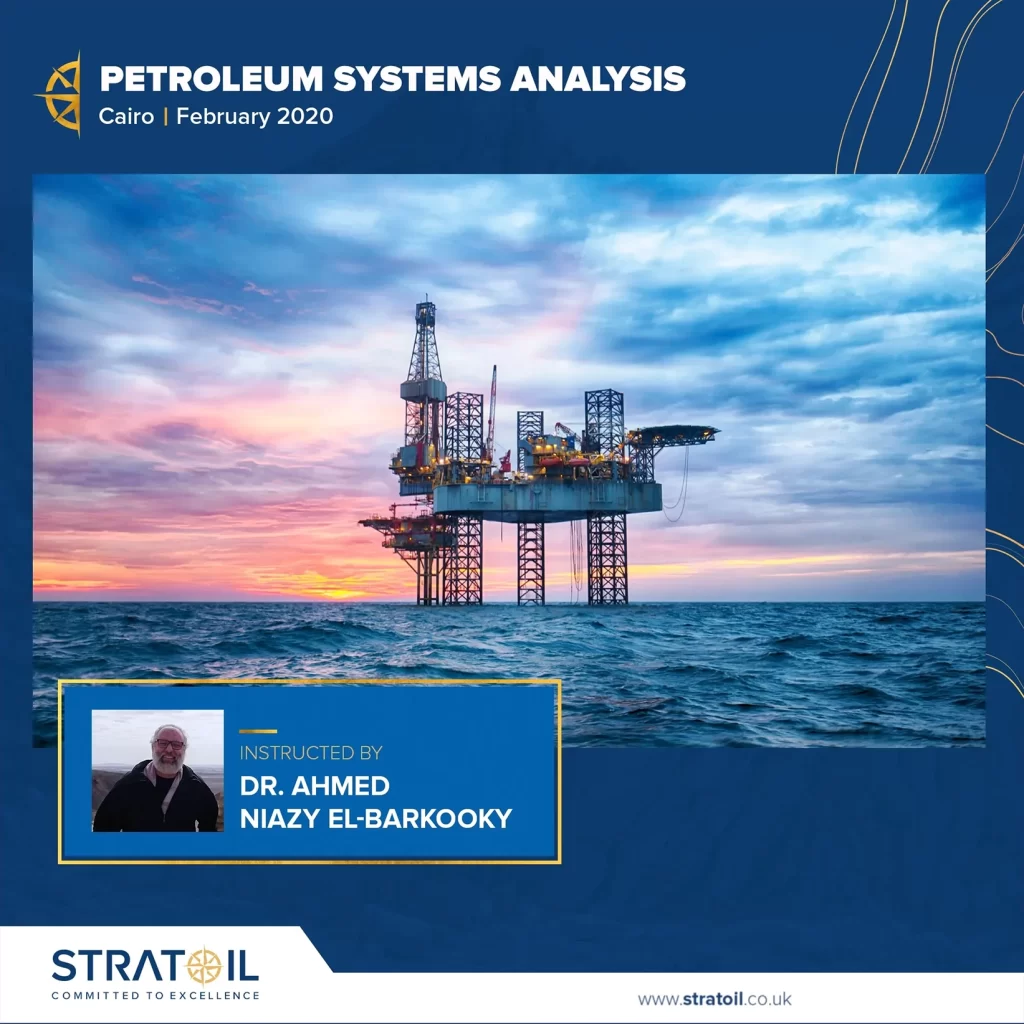 PETROLEUM SYSTEMS ANALYSIS
Cairo | February 2020

INSTRUCTED BY
DR. AHMED NIAZY EL-BARKOOKY

STRATOIL
COMMITTED TO EXCELLENCE

www.stratoil.co.uk